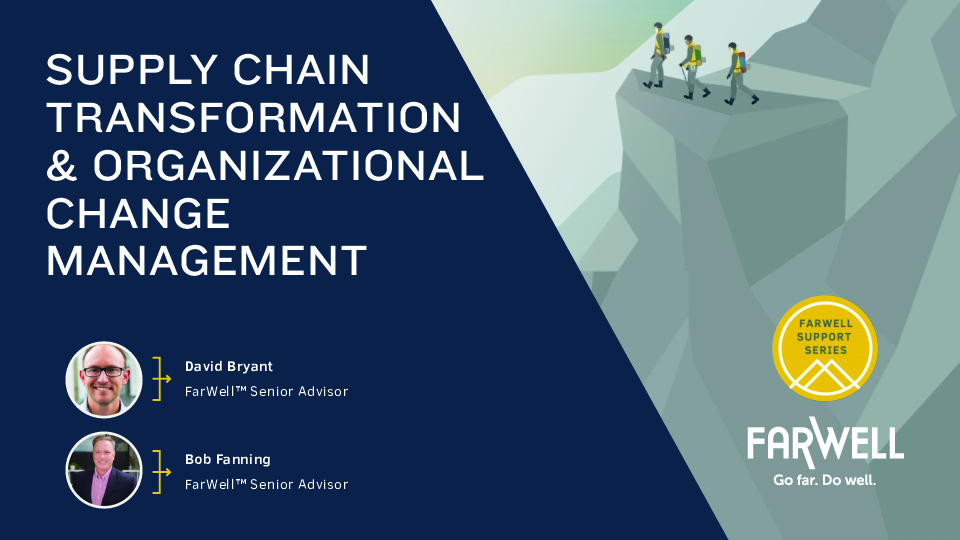 SUPPLY CHAIN TRANSFORMATION & ORGANIZATIONAL CHANGE MANAGEMENT

David Bryant
FarWell™ Senior Advisor

Bob Fanning
FarWell™ Senior Advisor

FARWELL SUPPORT SERIES

FARWELL
Go far. Do well.